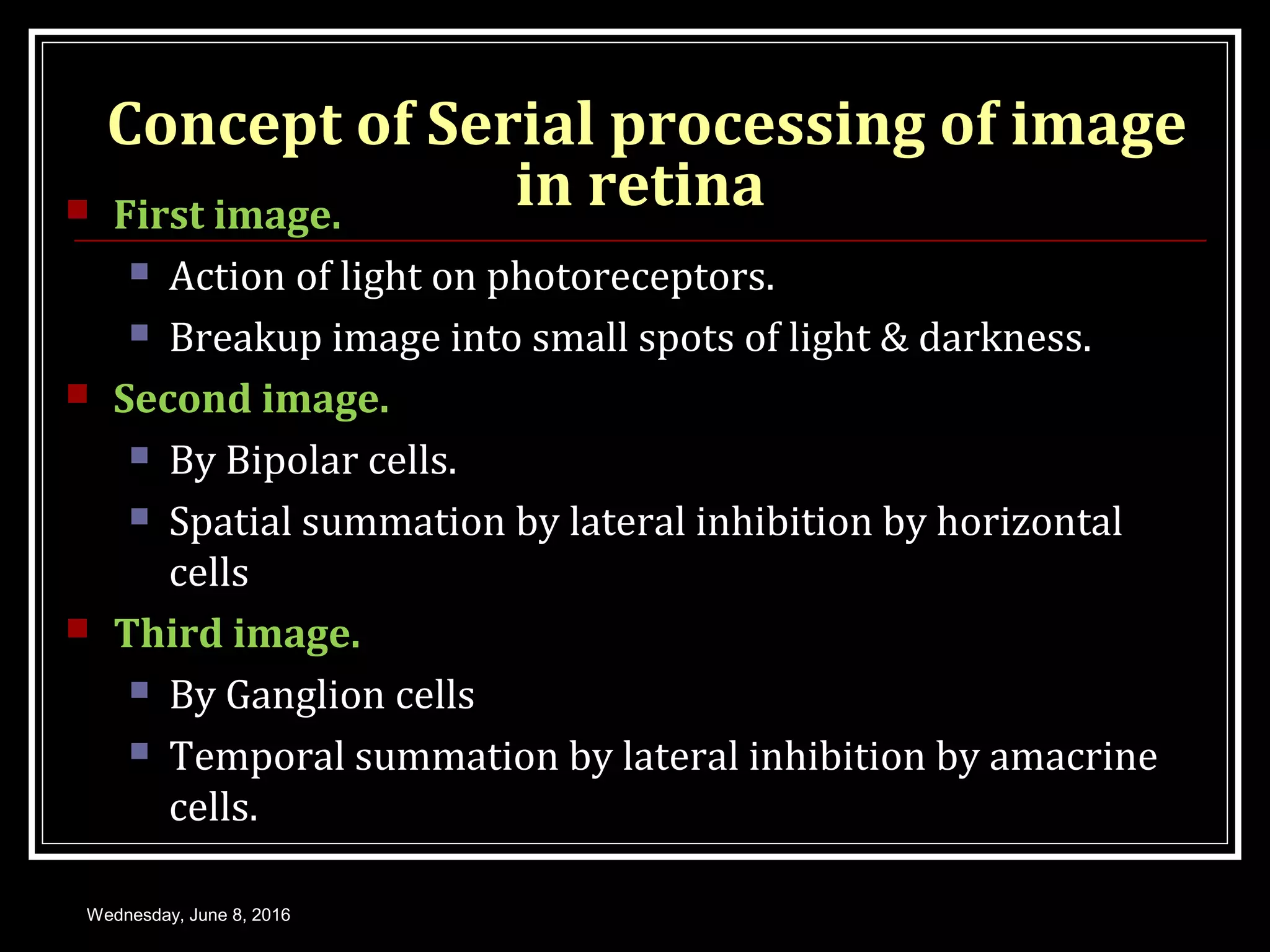 Concept of Serial processing of image in retina

First image.

Action of light on photoreceptors.

Breakup image into small spots of light & darkness.

Second image.

By Bipolar cells.

Spatial summation by lateral inhibition by horizontal cells

Third image.

By Ganglion cells

Temporal summation by lateral inhibition by amacrine cells.

Wednesday, June 8, 2016